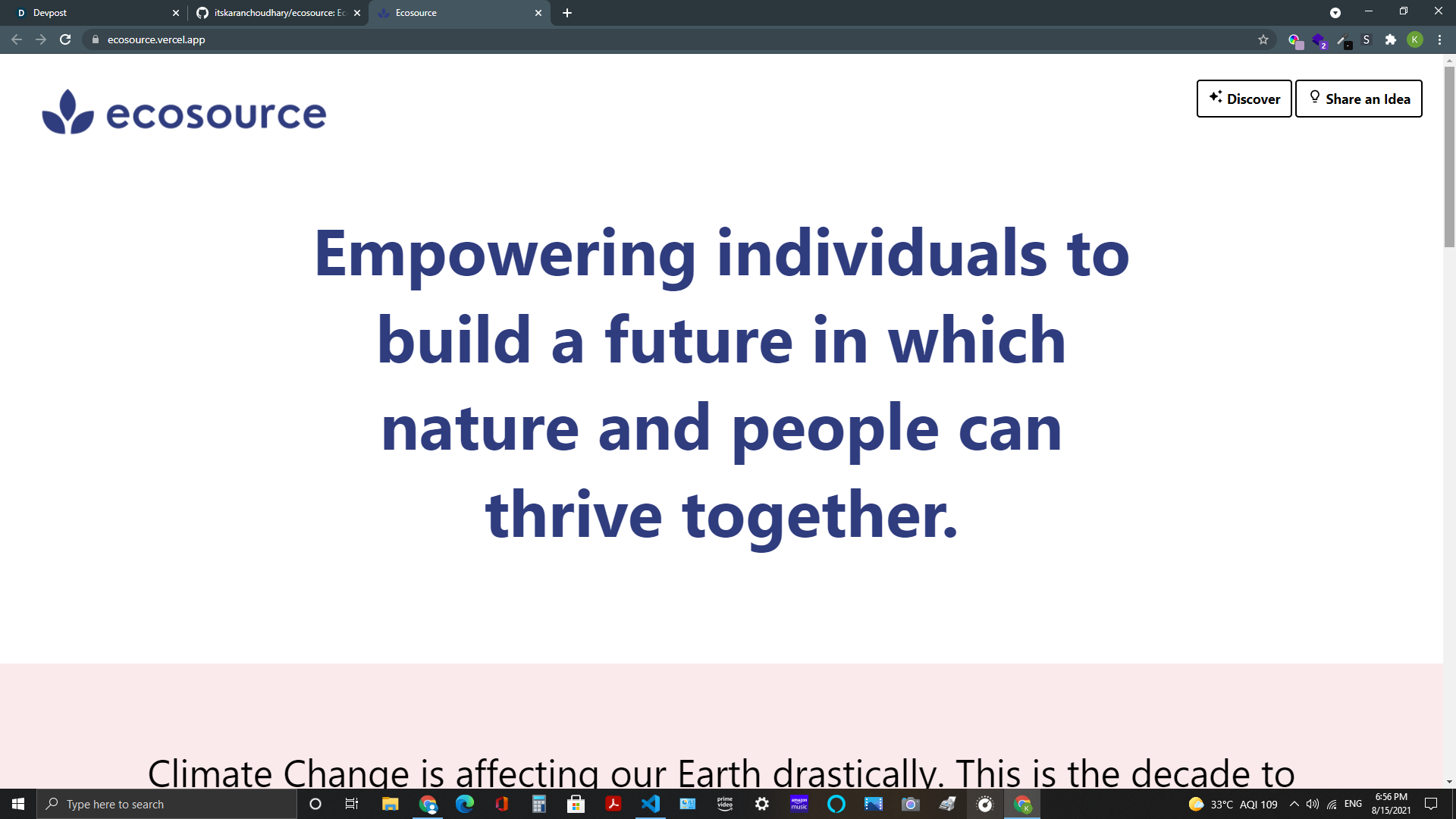 Devpost
itskaranchoudhary/ecosource: Ec
Ecosource
ecosource.vercel.app

ecosource

Discover
Share an Idea

Empowering individuals to build a future in which nature and people can thrive together.

Climate Change is affecting our Earth drastically. This is the decade to

Type here to search
prime video
amazon music
33°C AQI 109
ENG
6:56 PM
8/15/2021